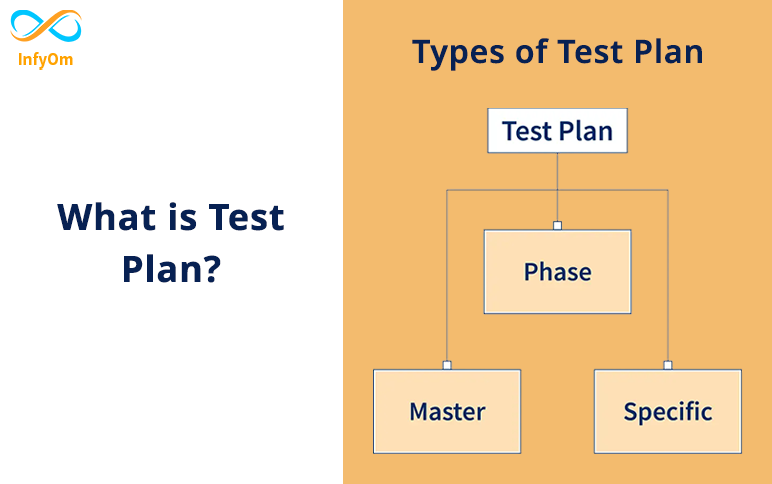 InfyOm

What is Test Plan?

Types of Test Plan

Test Plan

Phase

Master

Specific